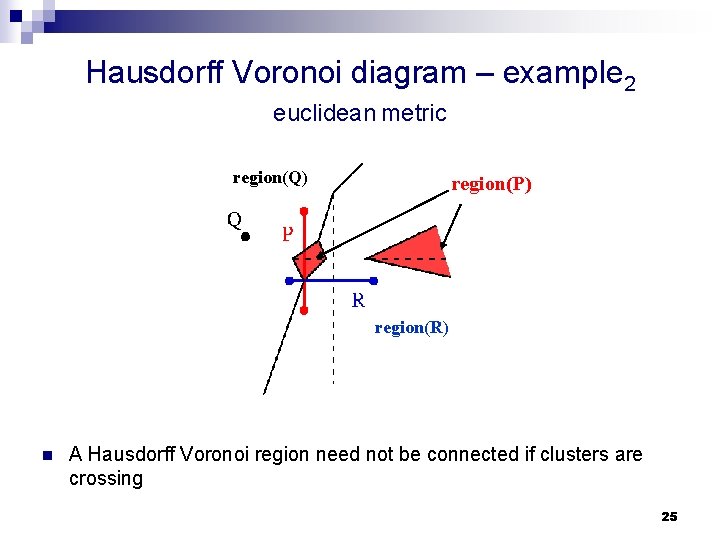 Hausdorff Voronoi diagram – example$_2$

euclidean metric

region(Q)

region(P)

Q

P

R

region(R)

A Hausdorff Voronoi region need not be connected if clusters are crossing

25